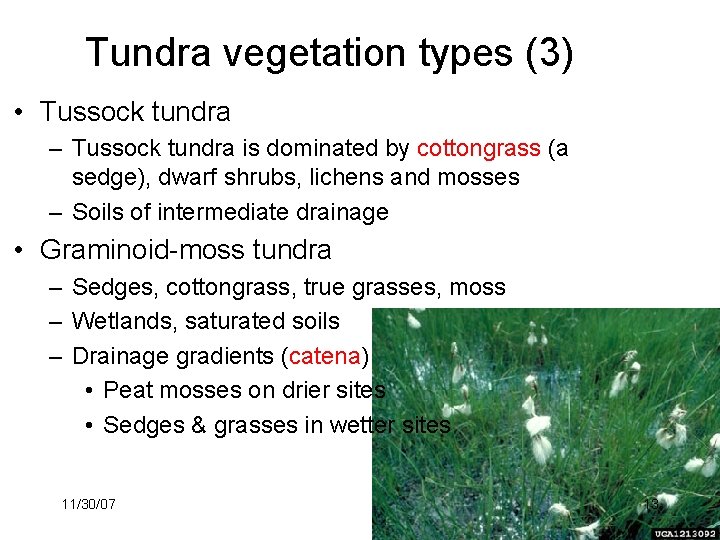 Tundra vegetation types (3)

• Tussock tundra
 – Tussock tundra is dominated by cottongrass (a sedge), dwarf shrubs, lichens and mosses
 – Soils of intermediate drainage
• Graminoid-moss tundra
 – Sedges, cottongrass, true grasses, moss
 – Wetlands, saturated soils
 – Drainage gradients (catena)
  • Peat mosses on drier sites
  • Sedges & grasses in wetter sites

11/30/07

13

UGA1213092